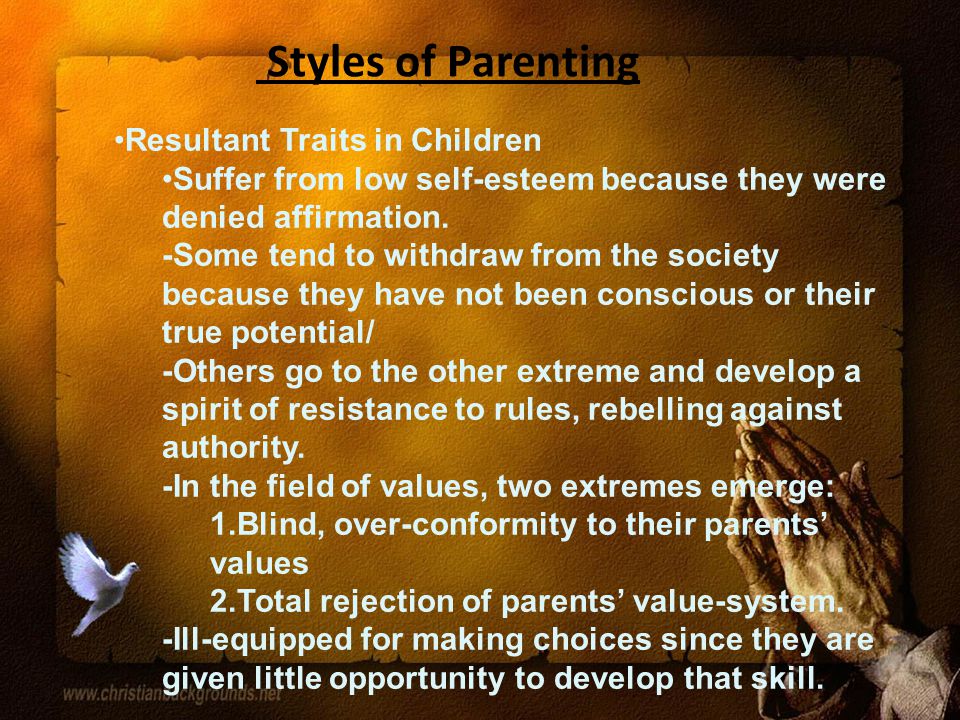 Styles of Parenting

•Resultant Traits in Children

•Suffer from low self-esteem because they were denied affirmation.

-Some tend to withdraw from the society because they have not been conscious or their true potential/

-Others go to the other extreme and develop a spirit of resistance to rules, rebelling against authority.

-In the field of values, two extremes emerge:

1.Blind, over-conformity to their parents' values

2.Total rejection of parents' value-system.

-Ill-equipped for making choices since they are given little opportunity to develop that skill.

www.christianbackgrounds.net